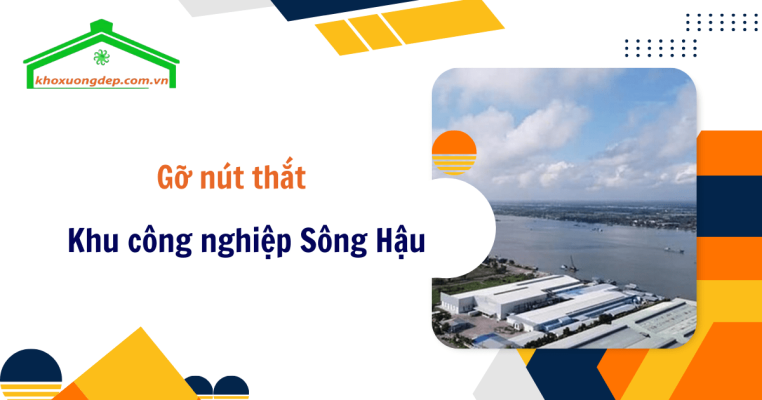 khoxuongdep.com.vn

Gỡ nút thắt

Khu công nghiệp Sông Hậu